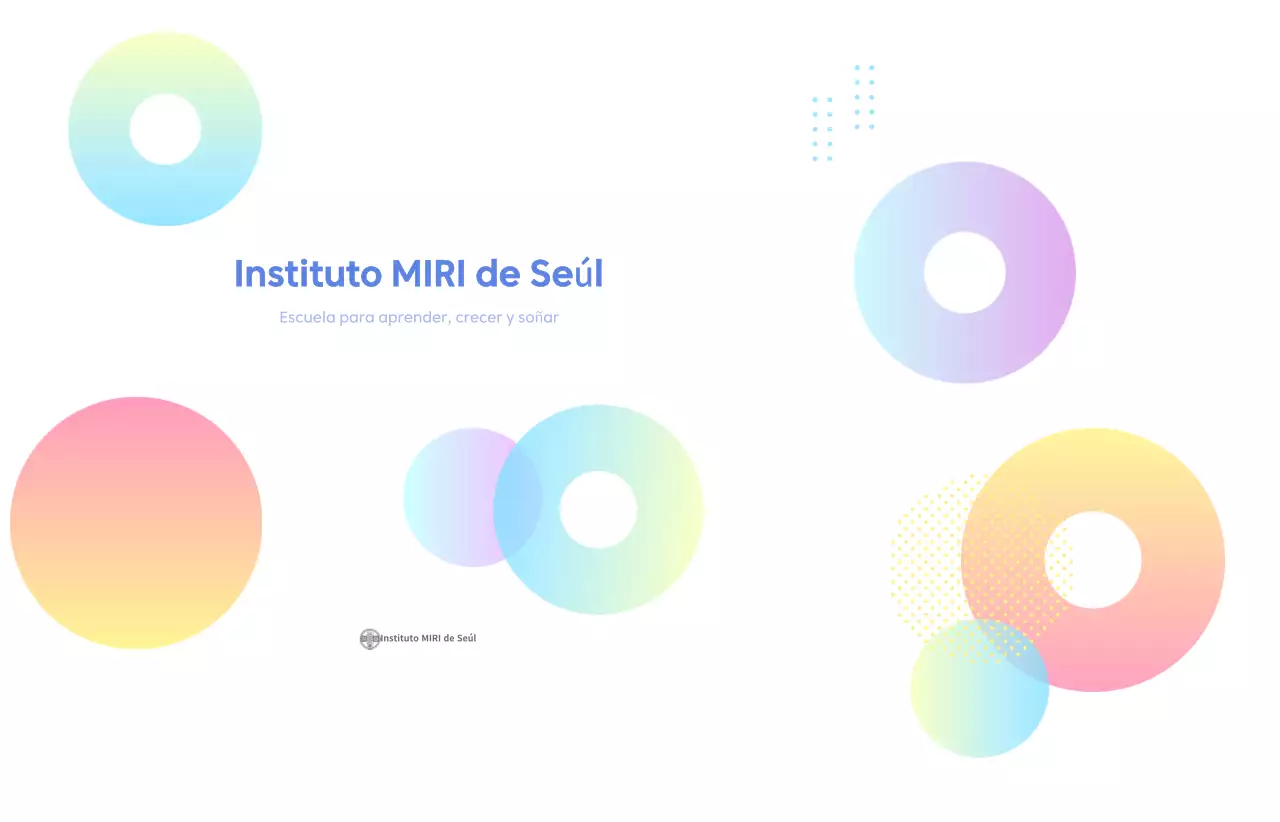 Instituto MIRI de Seúl

Escuela para aprender, crecer y soñar

Instituto MIRI de Seúl